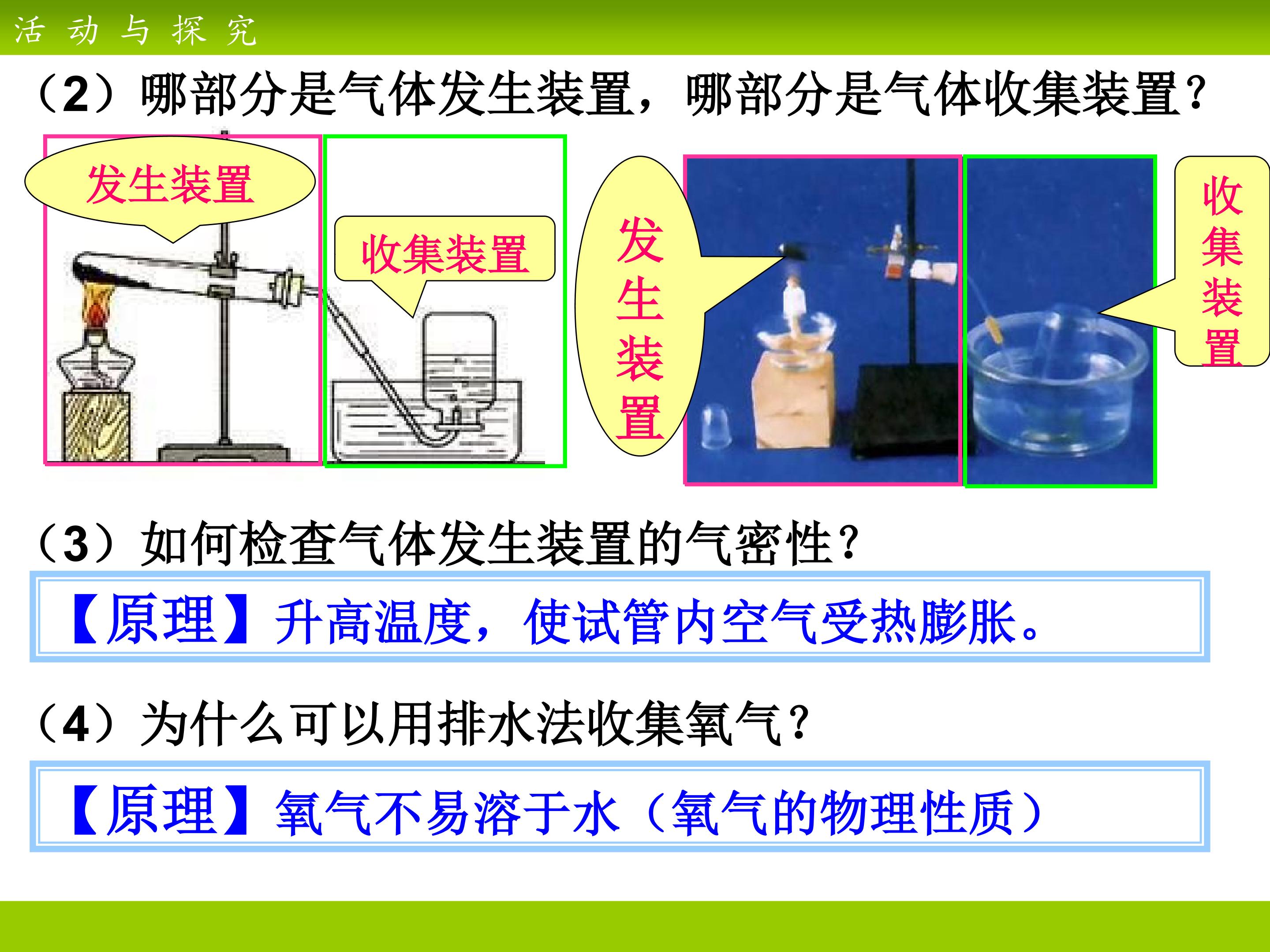 活动与探究

（2）哪部分是气体发生装置，哪部分是气体收集装置？

发生装置

收集装置

发生装置

收集装置

（3）如何检查气体发生装置的气密性？

【原理】升高温度，使试管内空气受热膨胀。

（4）为什么可以用排水法收集氧气？

【原理】氧气不易溶于水（氧气的物理性质）